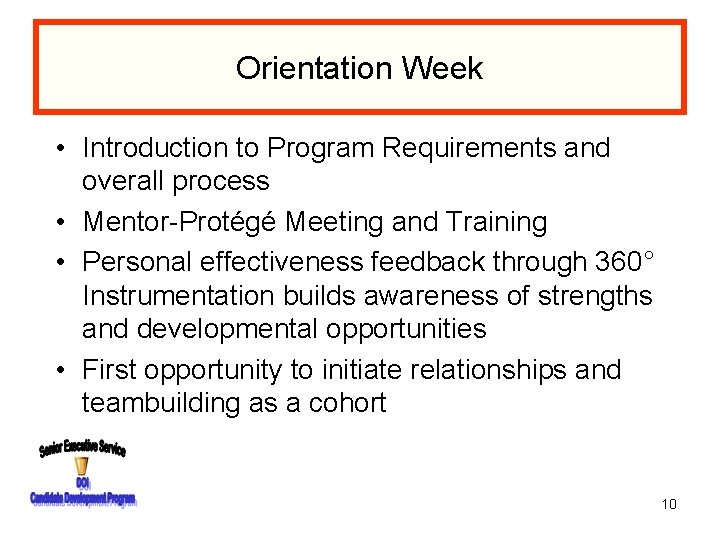 Orientation Week

• Introduction to Program Requirements and overall process
• Mentor-Protégé Meeting and Training
• Personal effectiveness feedback through 360° Instrumentation builds awareness of strengths and developmental opportunities
• First opportunity to initiate relationships and teambuilding as a cohort

Senior Executive Service
DOI
Candidate Development Program

10